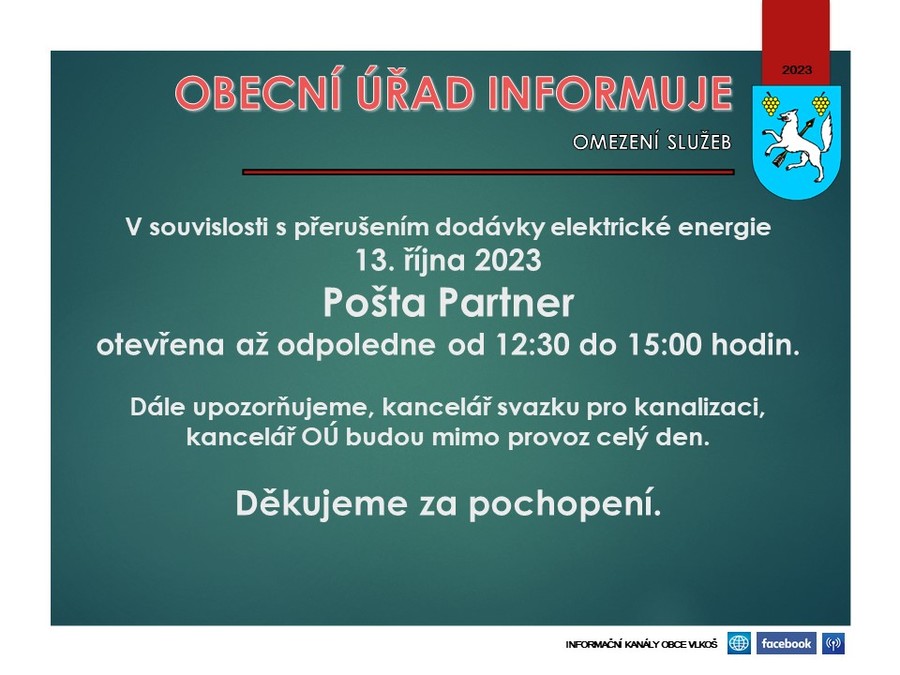 2023

OBECNÍ ÚŘAD INFORMUJE

OMEZENÍ SLUŽEB

V souvislosti s přerušením dodávky elektrické energie
13. října 2023
Pošta Partner
otevřena až odpoledne od 12:30 do 15:00 hodin.

Dále upozorňujeme, kancelář svazku pro kanalizaci, kancelář OÚ budou mimo provoz celý den.

Děkujeme za pochopení.

INFORMAČNÍ KANÁLY OBCE VLKOŠ facebook